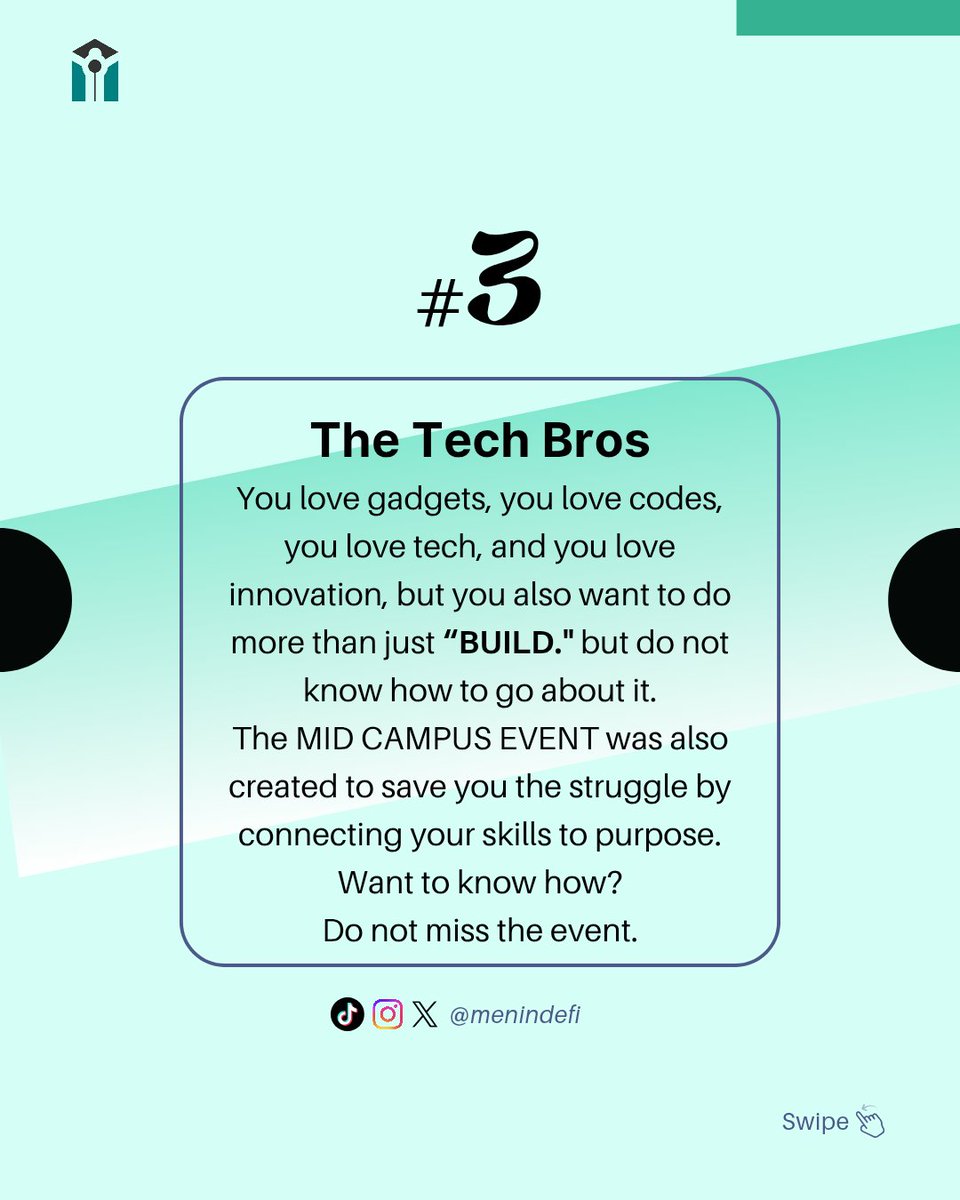 #3

The Tech Bros

You love gadgets, you love codes, you love tech, and you love innovation, but you also want to do more than just “BUILD." but do not know how to go about it.
The MID CAMPUS EVENT was also created to save you the struggle by connecting your skills to purpose.
Want to know how?
Do not miss the event.

@menindefi

Swipe